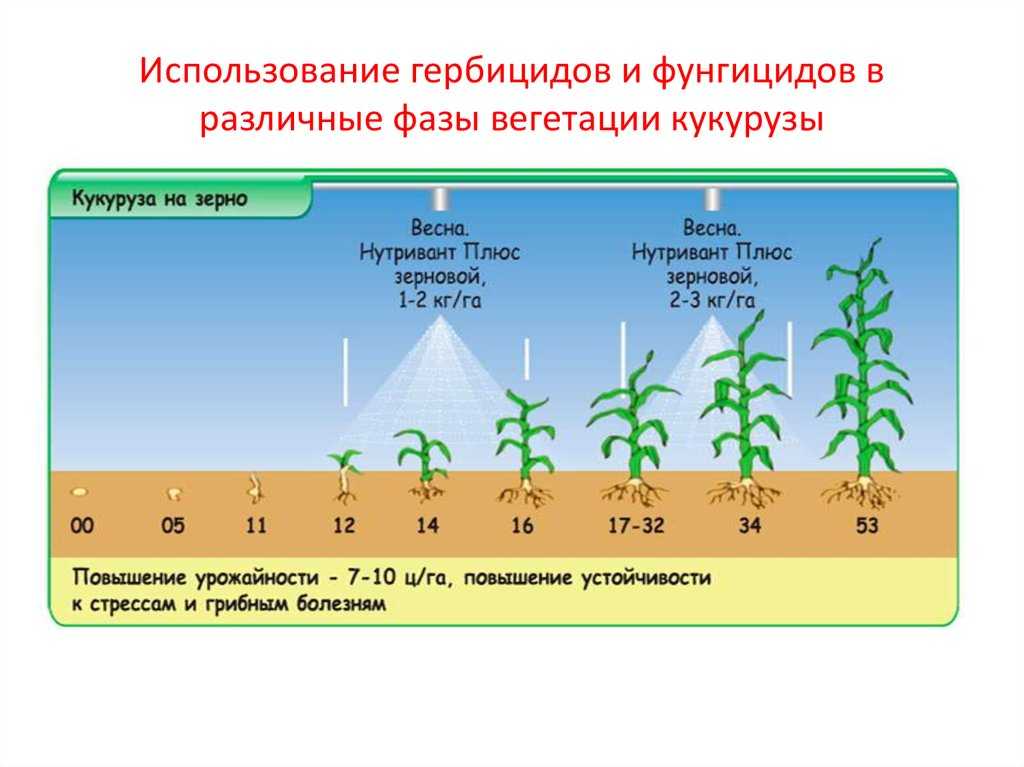 Использование гербицидов и фунгицидов в различные фазы вегетации кукурузы

Кукуруза на зерно

Весна.
Нутривант Плюс
зерновой,
1-2 кг/га

Весна.
Нутривант Плюс
зерновой,
2-3 кг/га

00 05 11 12 14 16 17-32 34 53

Повышение урожайности - 7-10 ц/га, повышение устойчивости к стрессам и грибным болезням